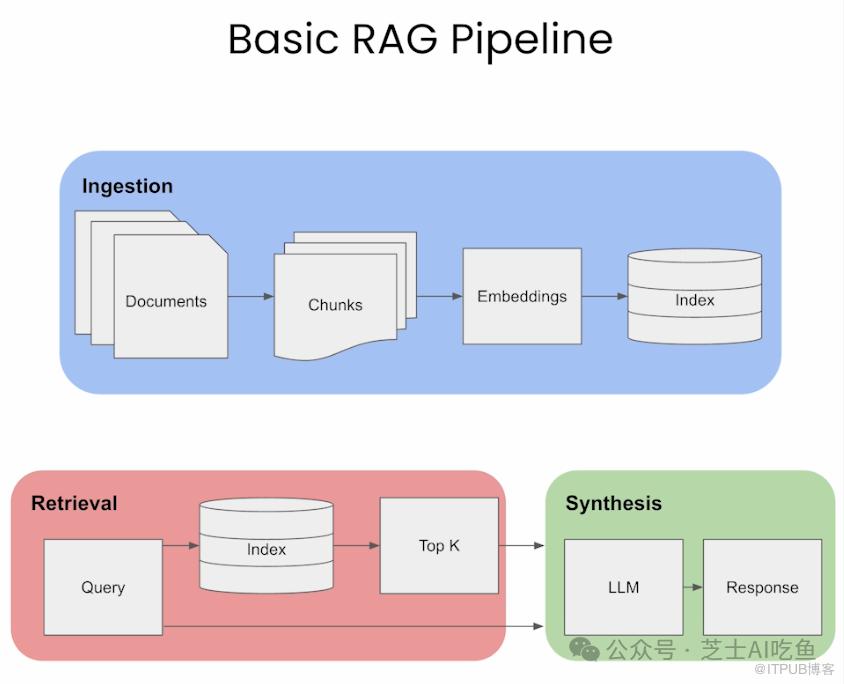 Basic RAG Pipeline

Ingestion

Documents

Chunks

Embeddings

Index

Retrieval

Query

Index

Top K

Synthesis

LLM

Response

公众号 · 芝士AI吃鱼

@ITPUB博客